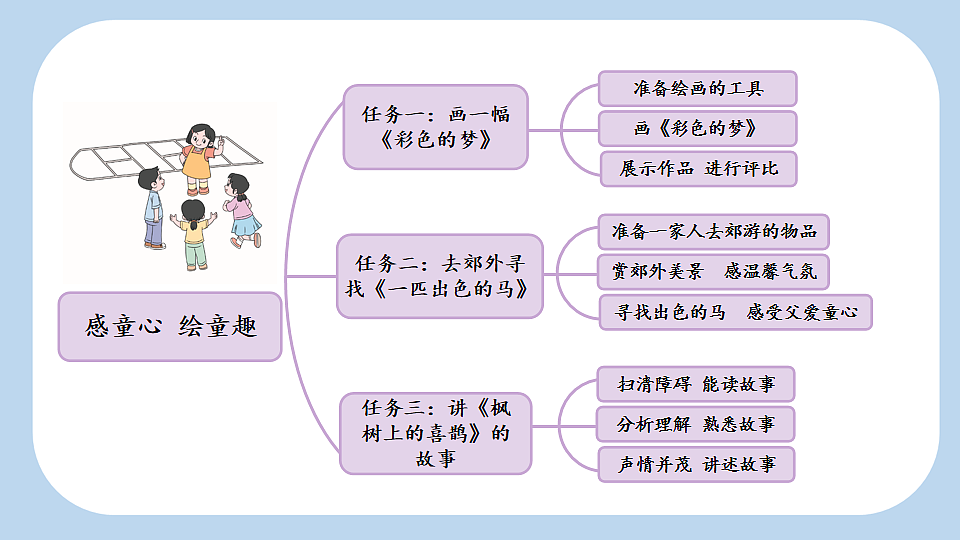 感童心 绘童趣

任务一：画一幅《彩色的梦》

准备绘画的工具

画《彩色的梦》

展示作品 进行评比

任务二：去郊外寻找《一匹出色的马》

准备一家人去郊游的物品

赏郊外美景 感温馨气氛

寻找出色的马 感受父爱童心

任务三：讲《枫树上的喜鹊》的故事

扫清障碍 能读故事

分析理解 熟悉故事

声情并茂 讲述故事